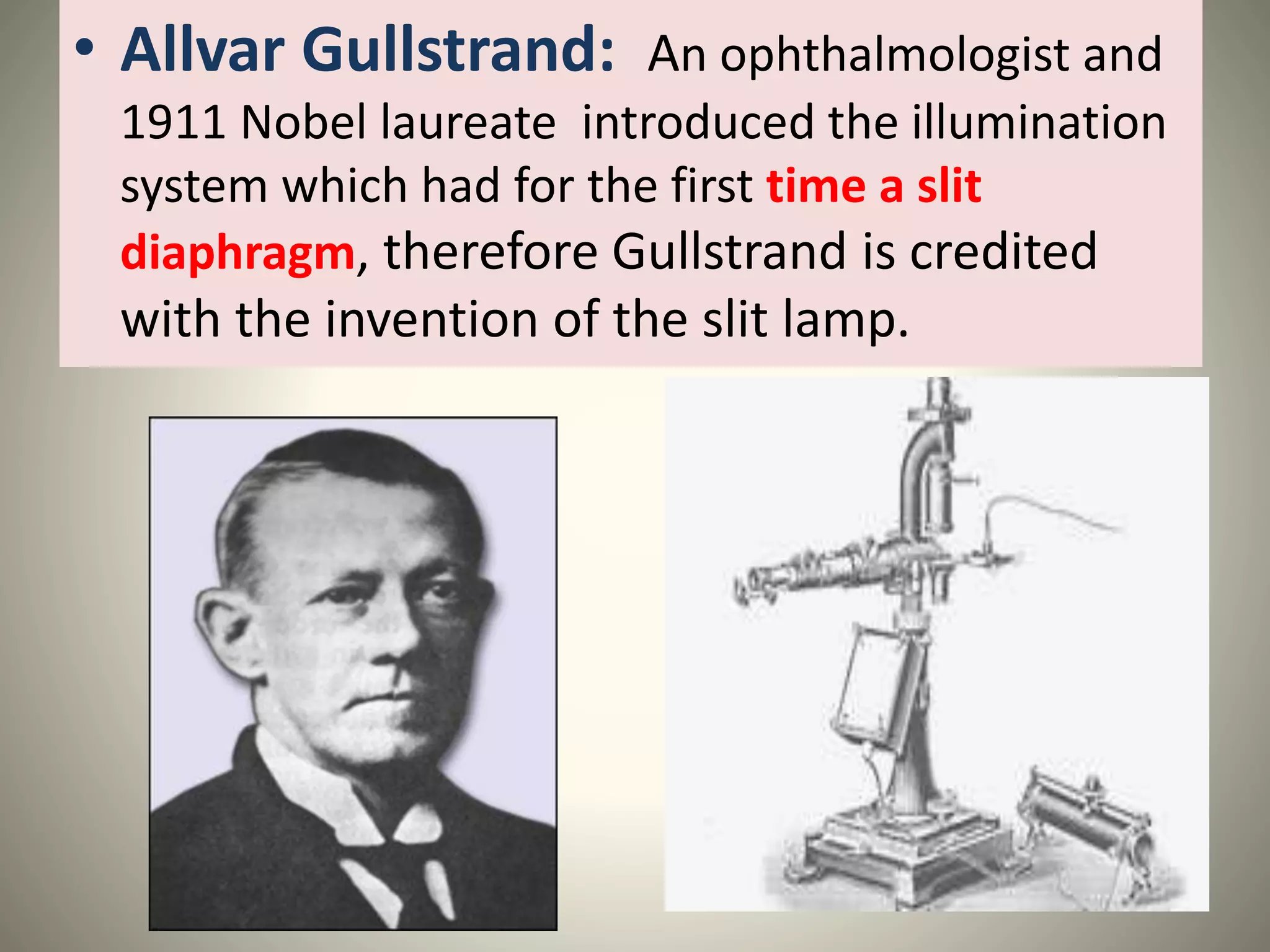 • Allvar Gullstrand: An ophthalmologist and 1911 Nobel laureate introduced the illumination system which had for the first time a slit diaphragm, therefore Gullstrand is credited with the invention of the slit lamp.